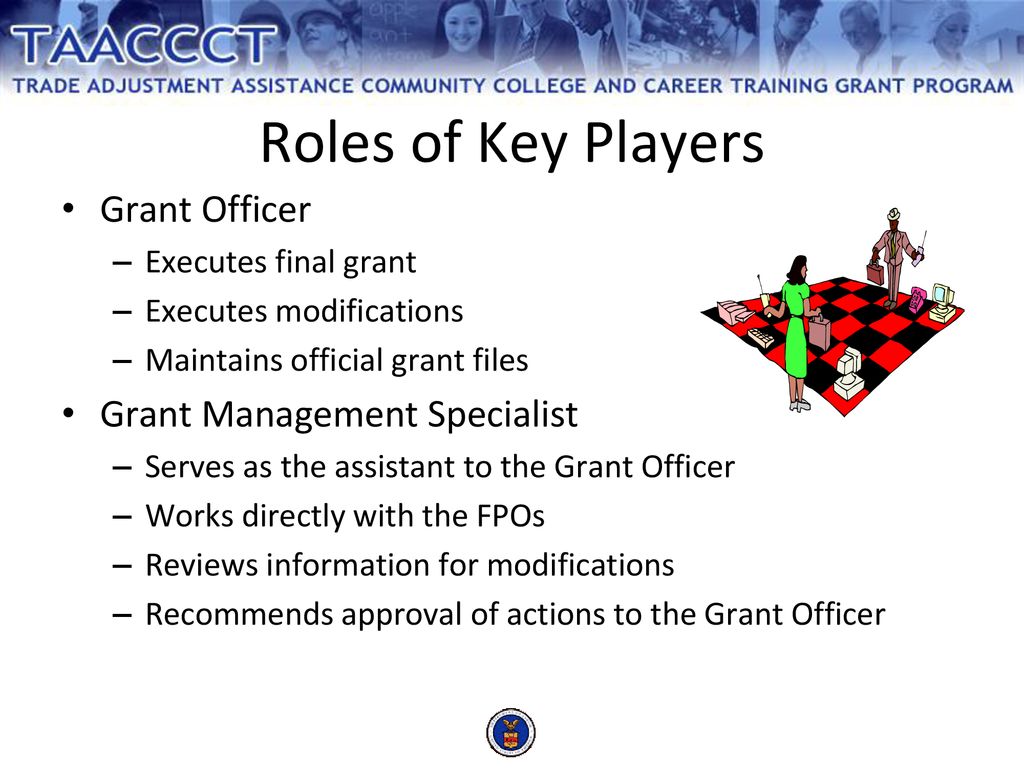 TAACCCT
TRADE ADJUSTMENT ASSISTANCE COMMUNITY COLLEGE AND CAREER TRAINING GRANT PROGRAM

Roles of Key Players

• Grant Officer
– Executes final grant
– Executes modifications
– Maintains official grant files

• Grant Management Specialist
– Serves as the assistant to the Grant Officer
– Works directly with the FPOs
– Reviews information for modifications
– Recommends approval of actions to the Grant Officer